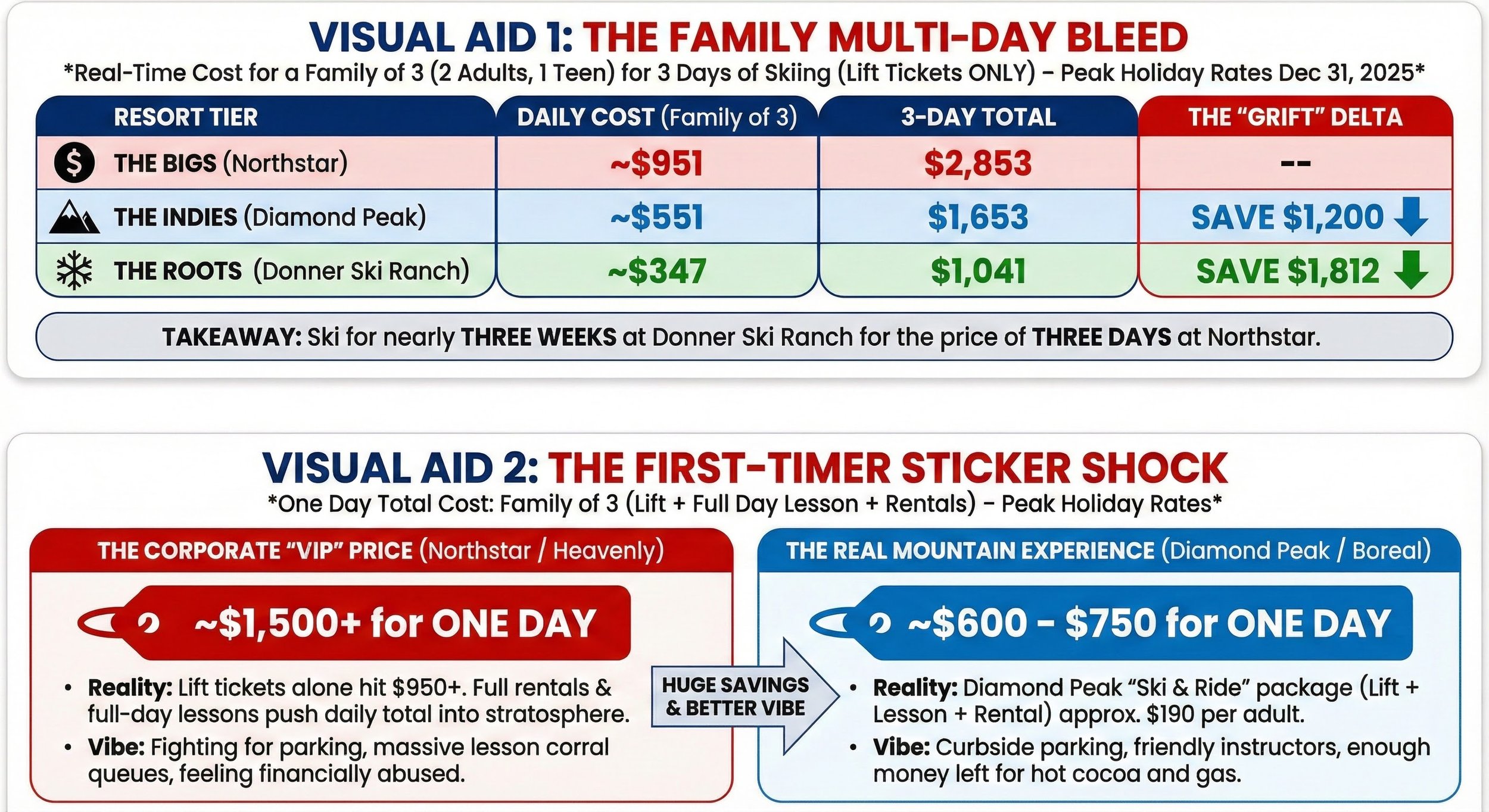 VISUAL AID 1: THE FAMILY MULTI-DAY BLEED
*Real-Time Cost for a Family of 3 (2 Adults, 1 Teen) for 3 Days of Skiing (Lift Tickets ONLY) – Peak Holiday Rates Dec 31, 2025*

| RESORT TIER | DAILY COST (Family of 3) | 3-DAY TOTAL | THE "GRIFT" DELTA |
|---|---|---|---|
| THE BIGS (Northstar) | ~$951 | $2,853 | -- |
| THE INDIES (Diamond Peak) | ~$551 | $1,653 | SAVE $1,200 |
| THE ROOTS (Donner Ski Ranch) | ~$347 | $1,041 | SAVE $1,812 |

TAKEAWAY: Ski for nearly THREE WEEKS at Donner Ski Ranch for the price of THREE DAYS at Northstar.

VISUAL AID 2: THE FIRST-TIMER STICKER SHOCK
*One Day Total Cost: Family of 3 (Lift + Full Day Lesson + Rentals) – Peak Holiday Rates*

THE CORPORATE "VIP" PRICE (Northstar / Heavenly)

~$1,500+ for ONE DAY

• Reality: Lift tickets alone hit $950+. Full rentals & full-day lessons push daily total into stratosphere.
• Vibe: Fighting for parking, massive lesson corral queues, feeling financially abused.

HUGE SAVINGS & BETTER VIBE

THE REAL MOUNTAIN EXPERIENCE (Diamond Peak / Boreal)

~$600 – $750 for ONE DAY

• Reality: Diamond Peak "Ski & Ride" package (Lift + Lesson + Rental) approx. $190 per adult.
• Vibe: Curbside parking, friendly instructors, enough money left for hot cocoa and gas.